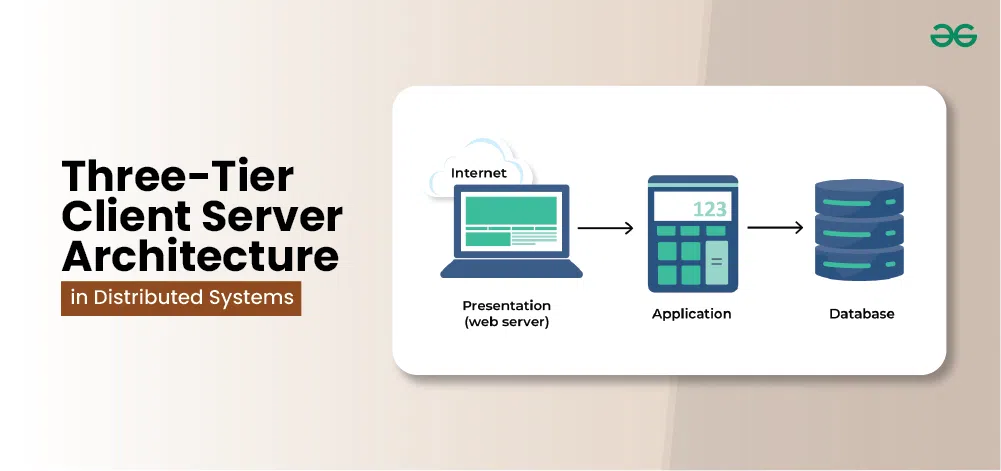 Three-Tier Client Server Architecture

in Distributed Systems

Internet

123

Presentation (web server)

Application

Database